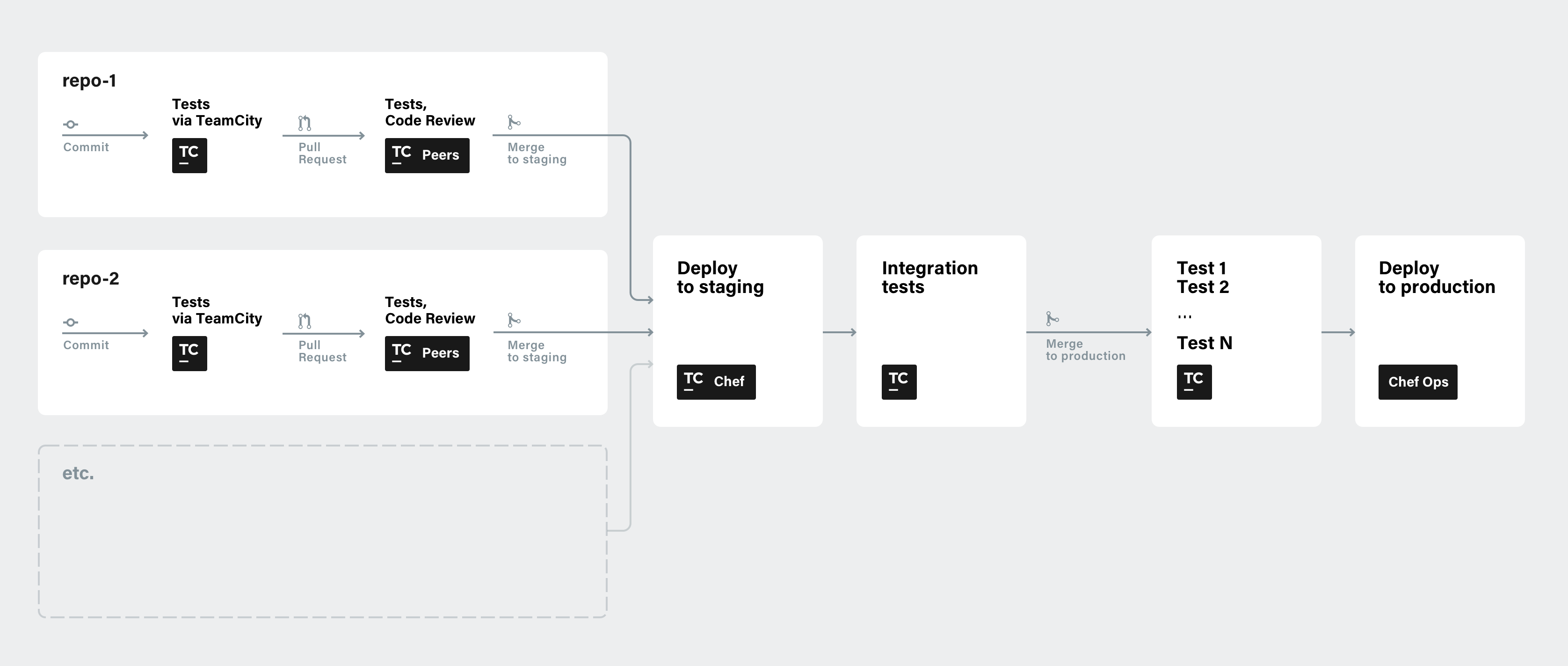 repo-1

Commit

Tests via TeamCity

TC

Pull Request

Tests, Code Review

TC Peers

Merge to staging

repo-2

Commit

Tests via TeamCity

TC

Pull Request

Tests, Code Review

TC Peers

Merge to staging

etc.

Deploy to staging

TC Chef

Integration tests

TC

Merge to production

Test 1
Test 2
...
Test N

TC

Deploy to production

Chef Ops